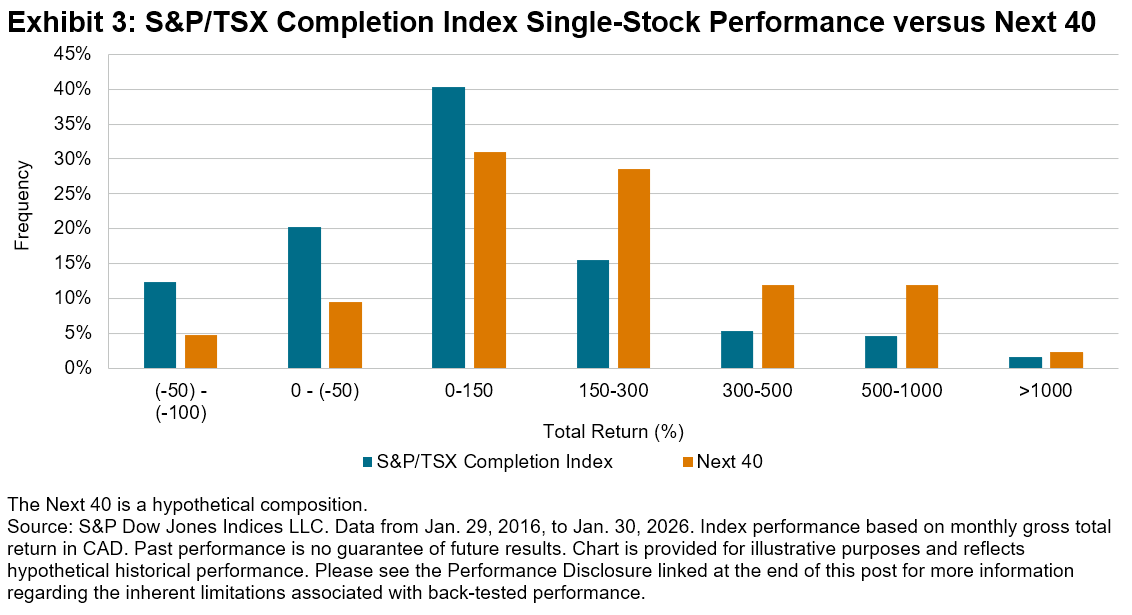 Exhibit 3: S&P/TSX Completion Index Single-Stock Performance versus Next 40

Frequency

45%
40%
35%
30%
25%
20%
15%
10%
5%
0%

(-50) - (-100)
0 - (-50)
0-150
150-300
300-500
500-1000
>1000

Total Return (%)

S&P/TSX Completion Index
Next 40

The Next 40 is a hypothetical composition.
Source: S&P Dow Jones Indices LLC. Data from Jan. 29, 2016, to Jan. 30, 2026. Index performance based on monthly gross total return in CAD. Past performance is no guarantee of future results. Chart is provided for illustrative purposes and reflects hypothetical historical performance. Please see the Performance Disclosure linked at the end of this post for more information regarding the inherent limitations associated with back-tested performance.